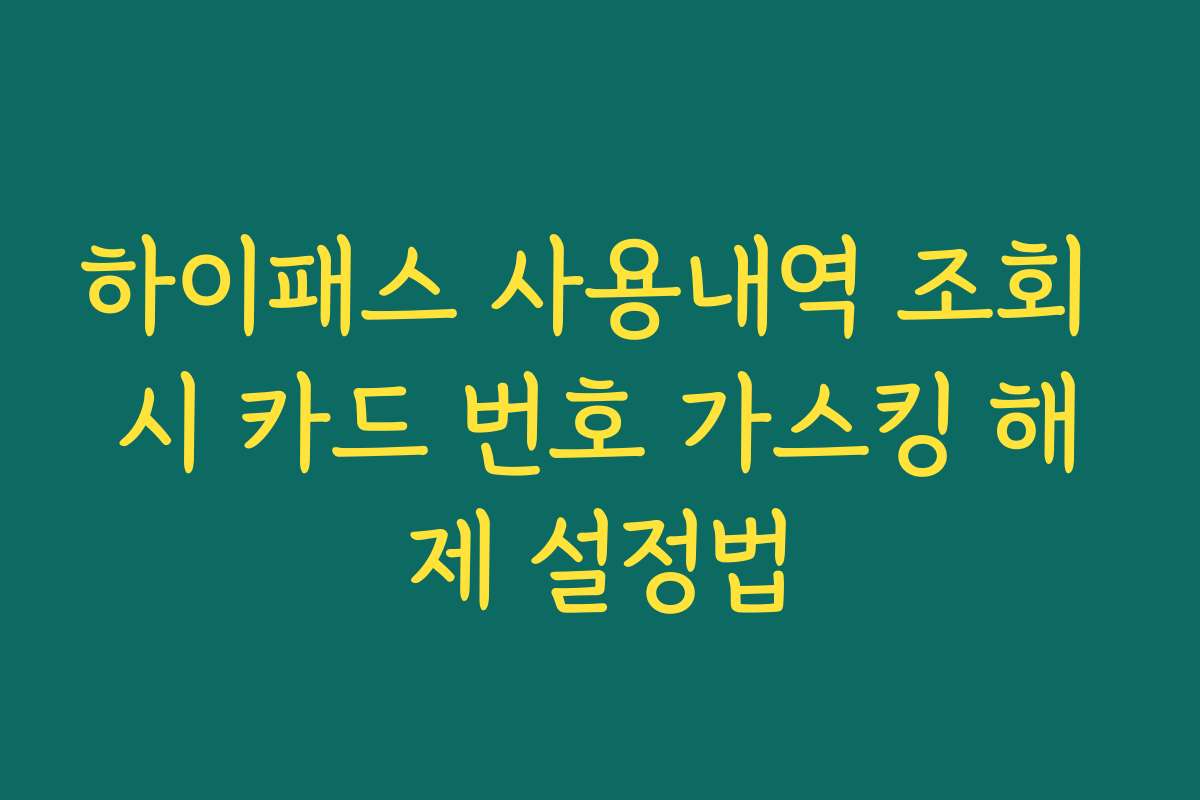 하이패스 사용내역 조회 시 카드 번호 가스킹 해제 설정법